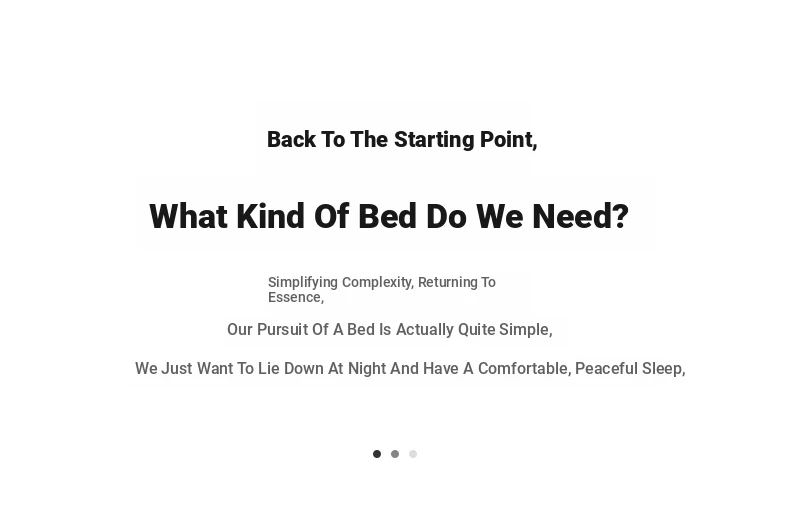 Back To The Starting Point,

What Kind Of Bed Do We Need?

Simplifying Complexity, Returning To Essence,

Our Pursuit Of A Bed Is Actually Quite Simple,

We Just Want To Lie Down At Night And Have A Comfortable, Peaceful Sleep,